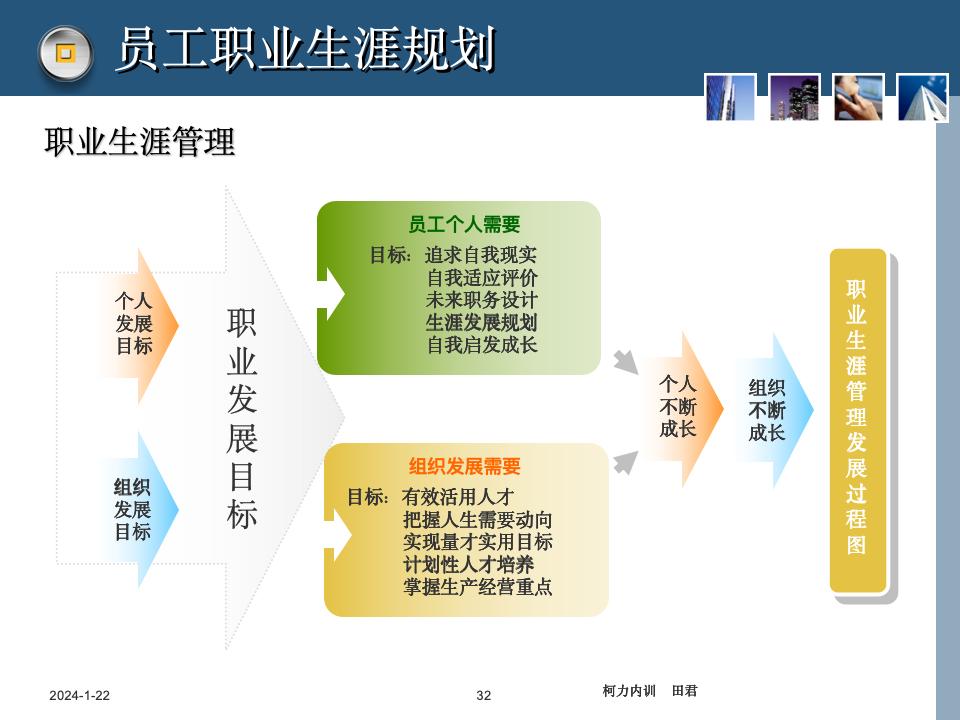 员工职业生涯规划

职业生涯管理

个人发展目标

组织发展目标

职业发展目标

员工个人需要

目标：追求自我现实
自我适应评价
未来职务设计
生涯发展规划
自我启发成长

组织发展需要

目标：有效活用人才
把握人生需要动向
实现量才实用目标
计划性人才培养
掌握生产经营重点

个人不断成长

组织不断成长

职业生涯管理发展过程图

2024-1-22

32

柯力内训 田君